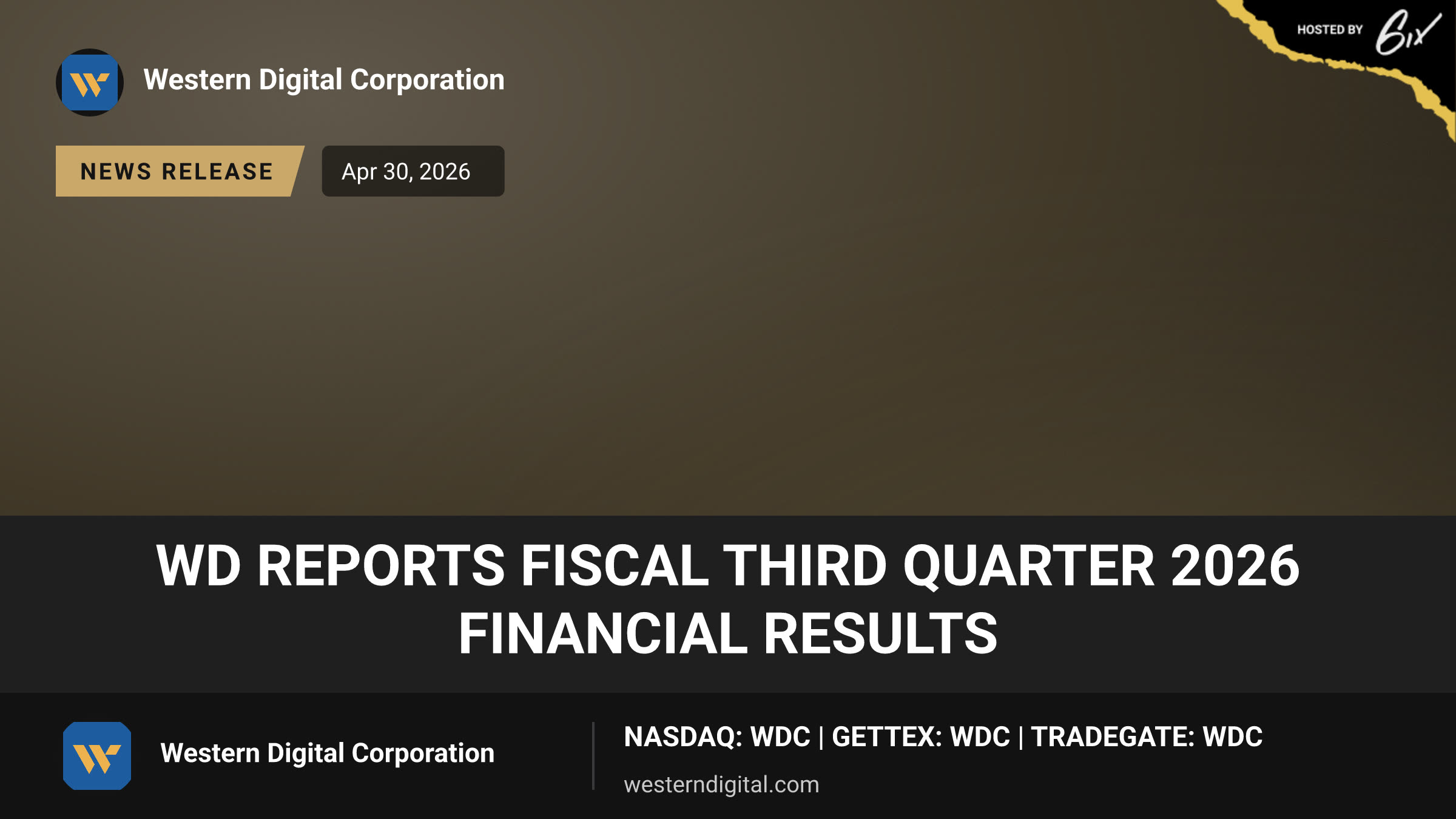 HOSTED BY 6ix

Western Digital Corporation

NEWS RELEASE

Apr 30, 2026

WD REPORTS FISCAL THIRD QUARTER 2026 FINANCIAL RESULTS

Western Digital Corporation

NASDAQ: WDC | GETTEX: WDC | TRADEGATE: WDC

westerndigital.com